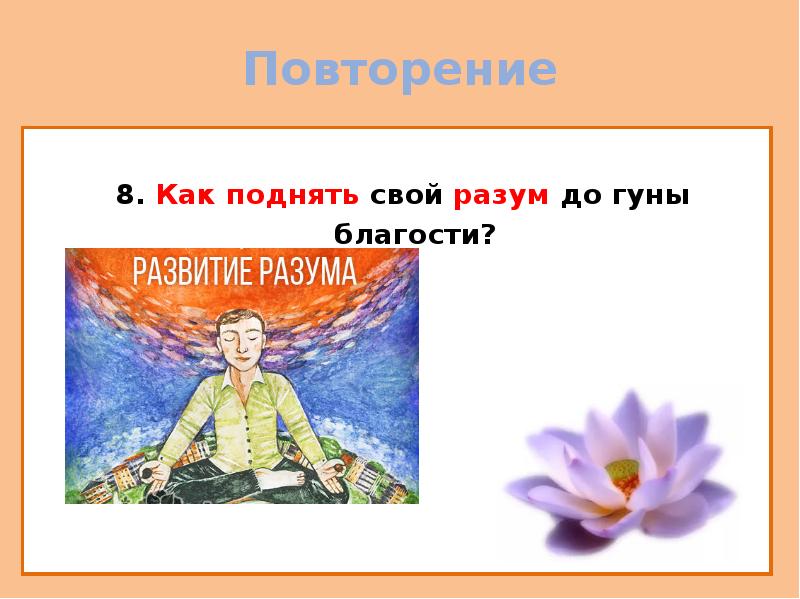 Повторение

8. Как поднять свой разум до гуны благости?

РАЗВИТИЕ РАЗУМА